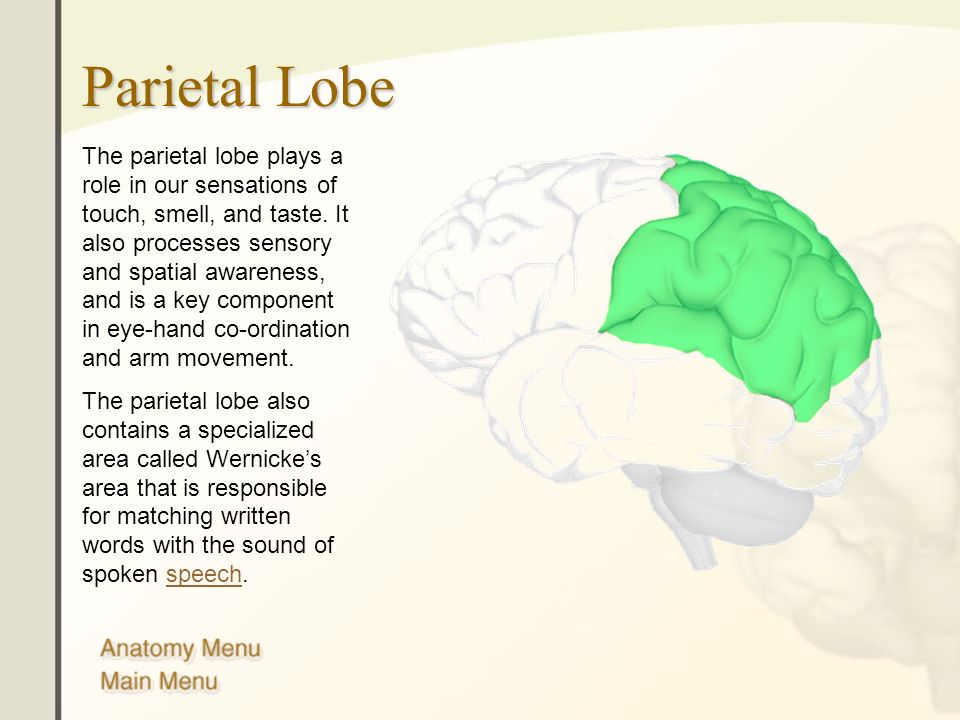 Parietal Lobe

The parietal lobe plays a role in our sensations of touch, smell, and taste. It also processes sensory and spatial awareness, and is a key component in eye-hand co-ordination and arm movement.

The parietal lobe also contains a specialized area called Wernicke's area that is responsible for matching written words with the sound of spoken speech.

Anatomy Menu
Main Menu